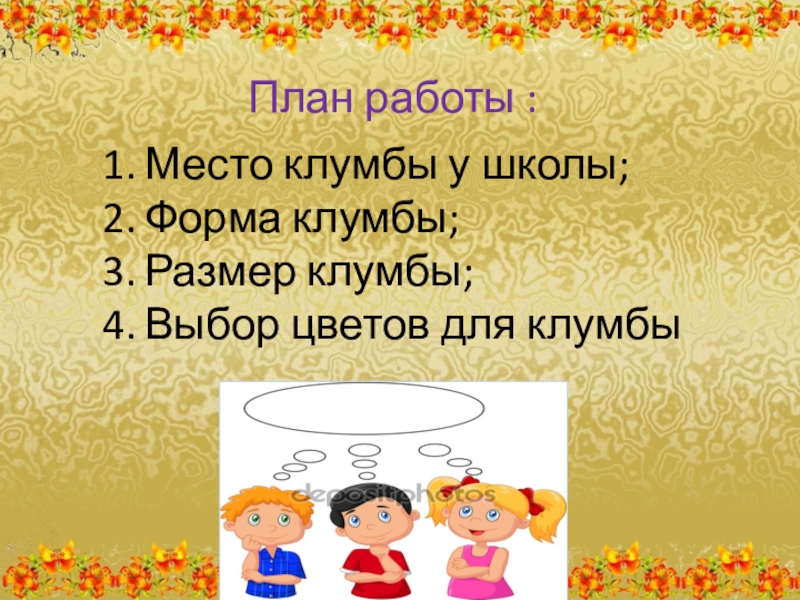 План работы :

1. Место клумбы у школы;
2. Форма клумбы;
3. Размер клумбы;
4. Выбор цветов для клумбы

depositphotos